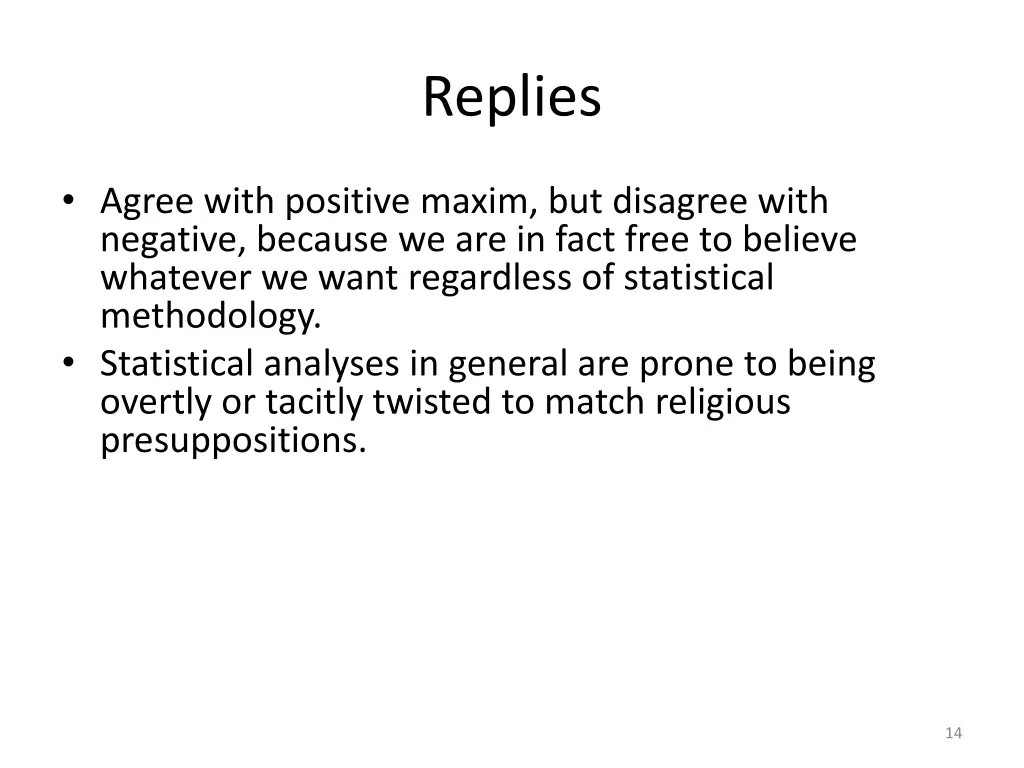 Replies

• Agree with positive maxim, but disagree with negative, because we are in fact free to believe whatever we want regardless of statistical methodology.
• Statistical analyses in general are prone to being overtly or tacitly twisted to match religious presuppositions.

14